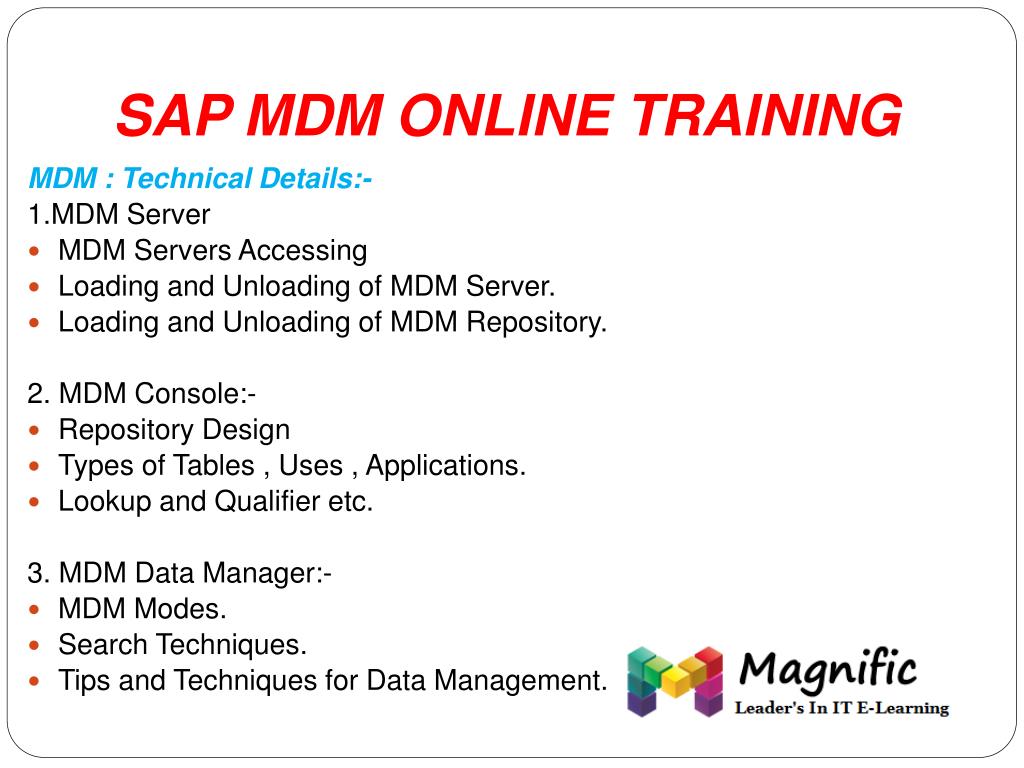 SAP MDM ONLINE TRAINING

MDM : Technical Details:-

1.MDM Server

- MDM Servers Accessing
- Loading and Unloading of MDM Server.
- Loading and Unloading of MDM Repository.

2. MDM Console:-

- Repository Design
- Types of Tables , Uses , Applications.
- Lookup and Qualifier etc.

3. MDM Data Manager:-

- MDM Modes.
- Search Techniques.
- Tips and Techniques for Data Management.

Magnific
Leader's In IT E-Learning